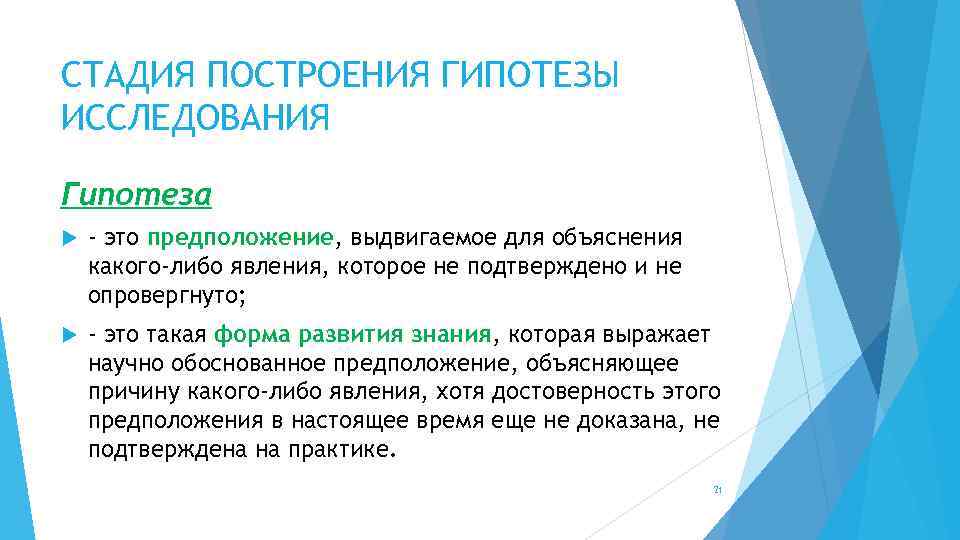 СТАДИЯ ПОСТРОЕНИЯ ГИПОТЕЗЫ ИССЛЕДОВАНИЯ

Гипотеза

- это предположение, выдвигаемое для объяснения какого-либо явления, которое не подтверждено и не опровергнуто;

- это такая форма развития знания, которая выражает научно обоснованное предположение, объясняющее причину какого-либо явления, хотя достоверность этого предположения в настоящее время еще не доказана, не подтверждена на практике.

21